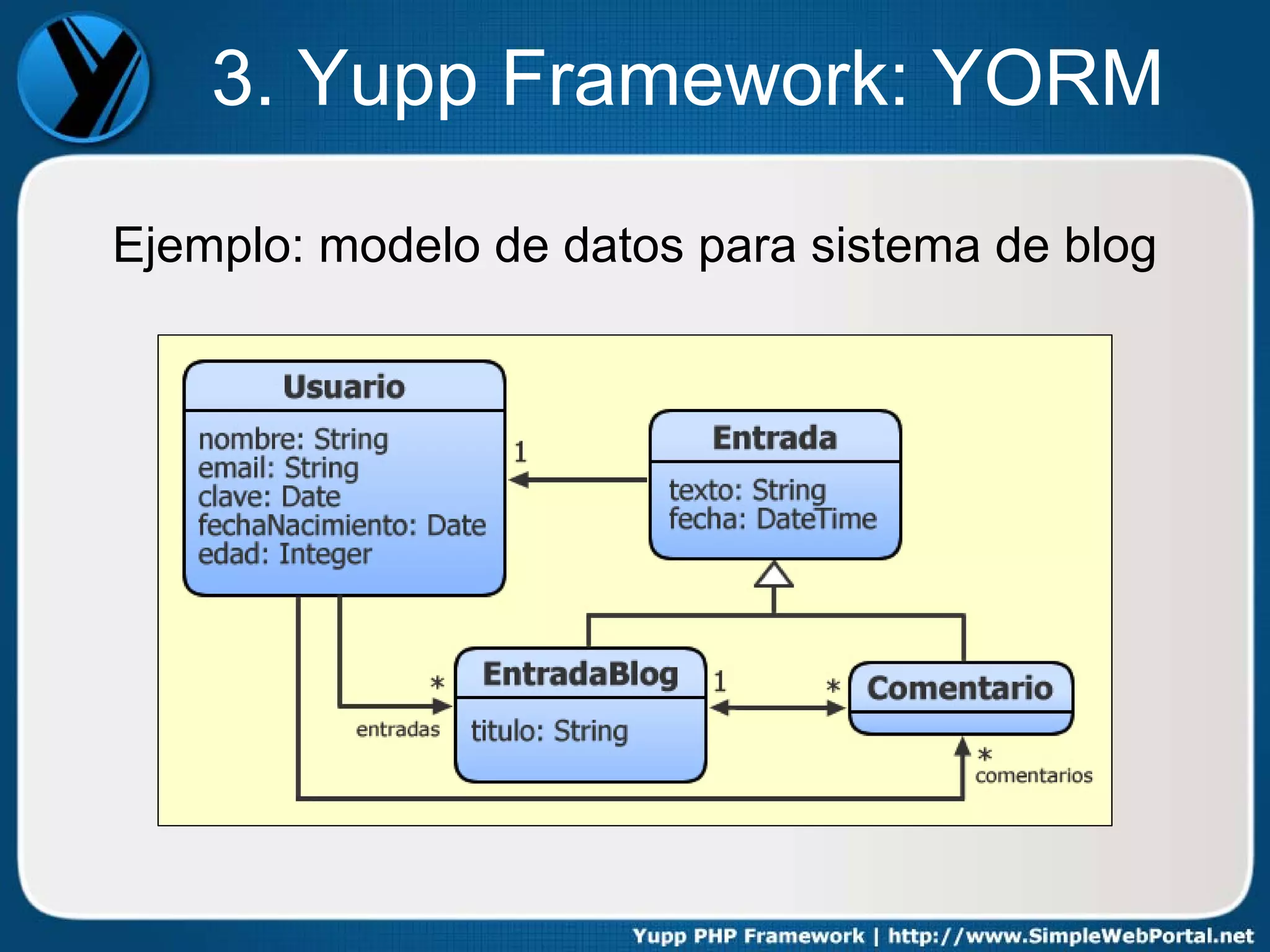 3. Yupp Framework: YORM

Ejemplo: modelo de datos para sistema de blog

Usuario
nombre: String
email: String
clave: Date
fechaNacimiento: Date
edad: Integer

1

Entrada
texto: String
fecha: DateTime

*
entradas

EntradaBlog
titulo: String

1

*

Comentario

*
comentarios

Yupp PHP Framework | http://www.SimpleWebPortal.net